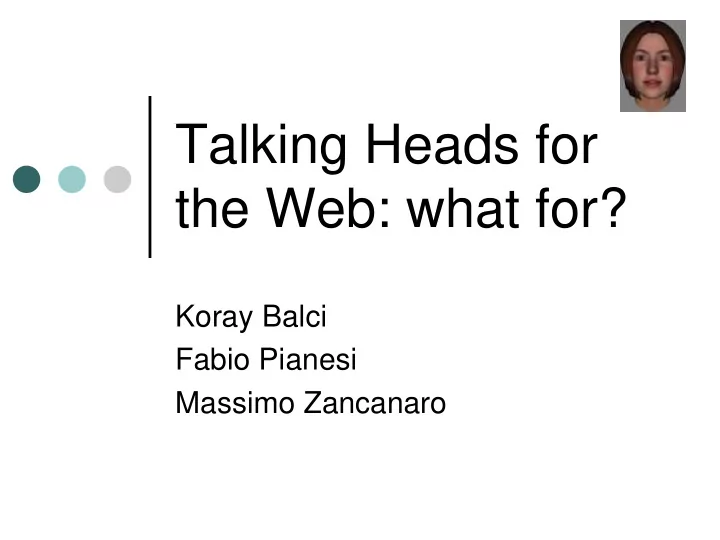 Talking Heads for the Web: what for?

Koray Balci
Fabio Pianesi
Massimo Zancanaro